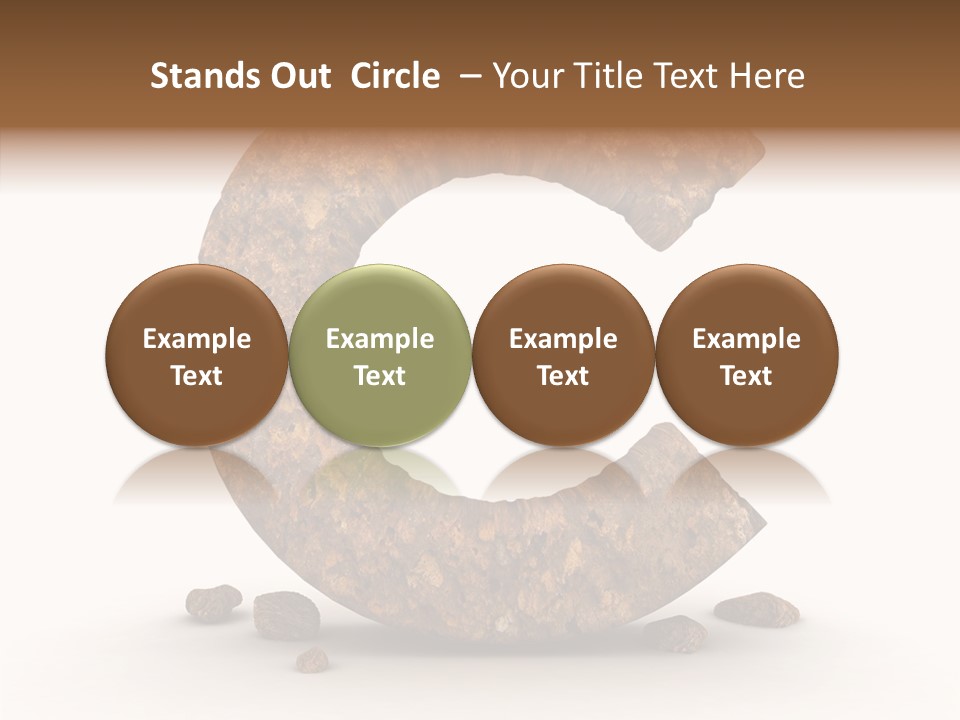 Stands Out  Circle  – Your Title Text Here

Example Text

Example Text

Example Text

Example Text